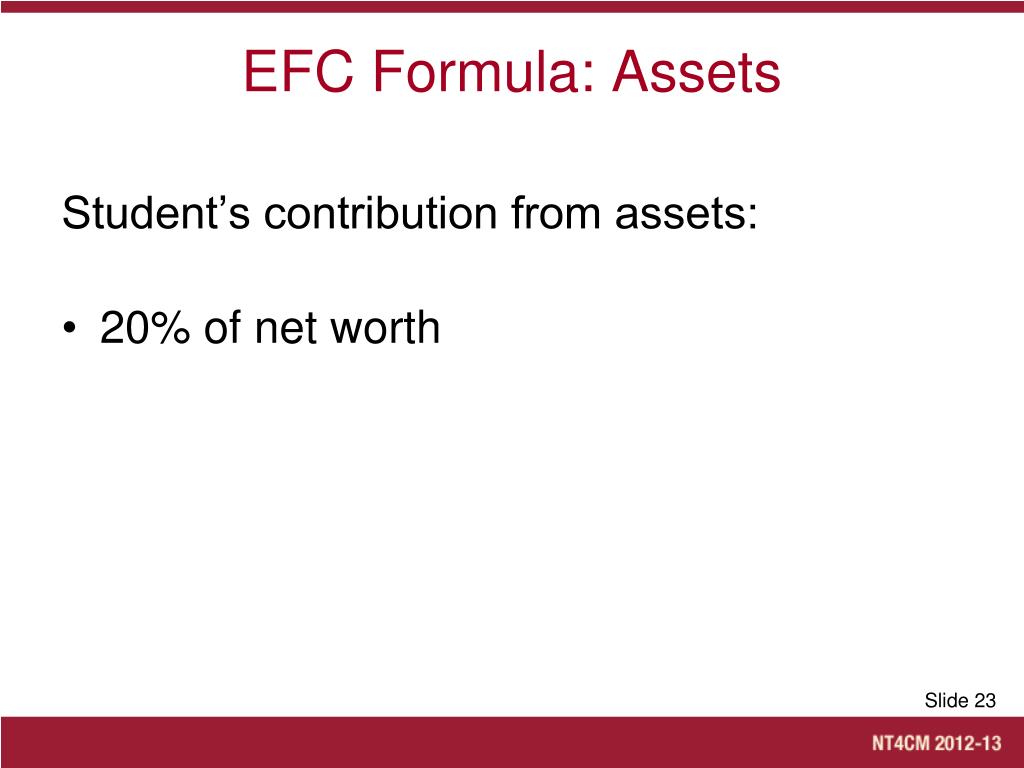 EFC Formula: Assets

Student’s contribution from assets:

• 20% of net worth

Slide 23

NT4CM 2012-13